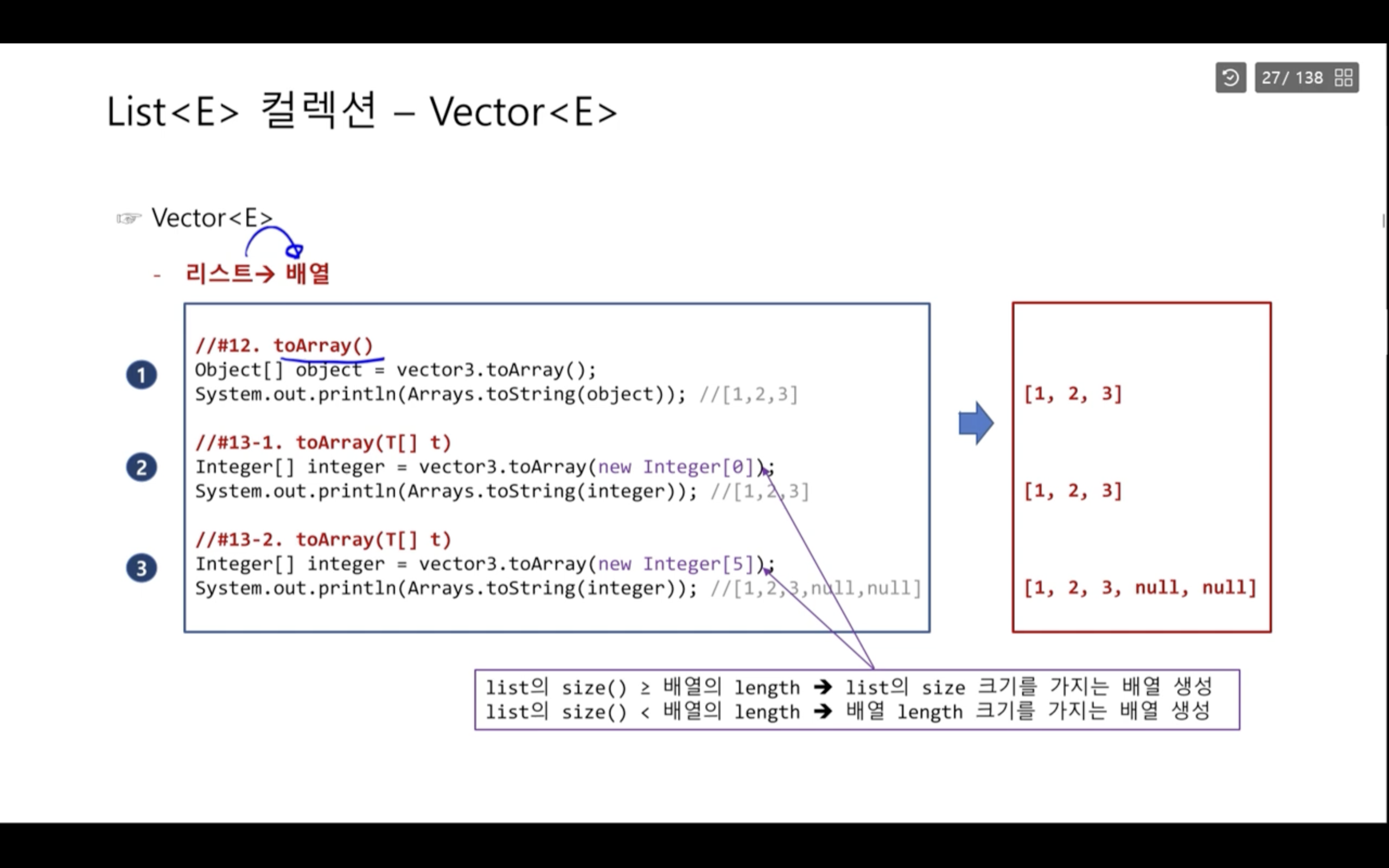 27/ 138

List<E> 컬렉션 – Vector<E>

☞ Vector<E>

- 리스트→ 배열

1
//#12. toArray()
Object[] object = vector3.toArray();
System.out.println(Arrays.toString(object)); //[1,2,3]

2
//#13-1. toArray(T[] t)
Integer[] integer = vector3.toArray(new Integer[0]);
System.out.println(Arrays.toString(integer)); //[1,2,3]

3
//#13-2. toArray(T[] t)
Integer[] integer = vector3.toArray(new Integer[5]);
System.out.println(Arrays.toString(integer)); //[1,2,3,null,null]

[1, 2, 3]

[1, 2, 3]

[1, 2, 3, null, null]

list의 size() ≥ 배열의 length → list의 size 크기를 가지는 배열 생성
list의 size() < 배열의 length → 배열 length 크기를 가지는 배열 생성